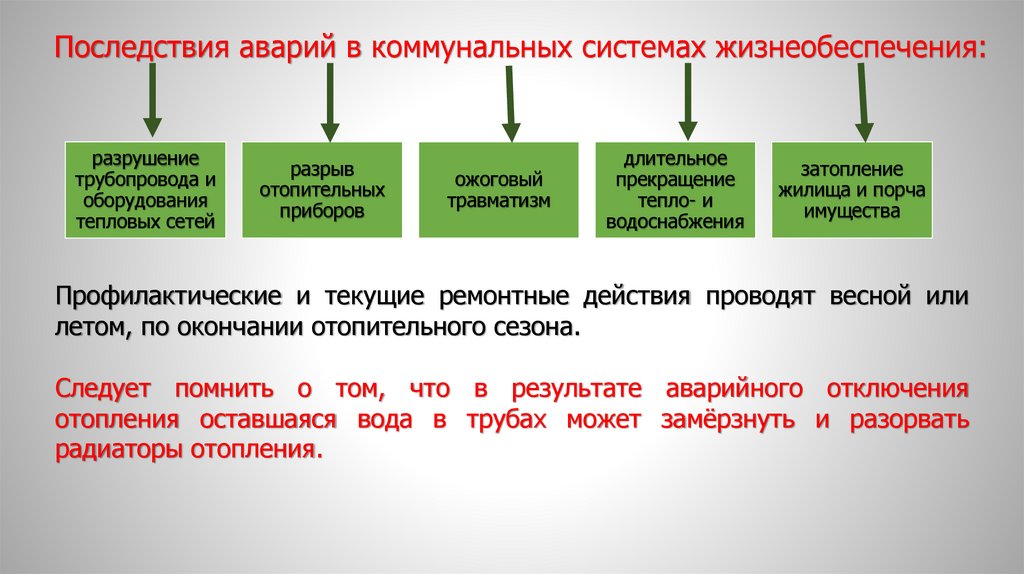 Последствия аварий в коммунальных системах жизнеобеспечения:

разрушение трубопровода и оборудования тепловых сетей

разрыв отопительных приборов

ожоговый травматизм

длительное прекращение тепло- и водоснабжения

затопление жилища и порча имущества

Профилактические и текущие ремонтные действия проводят весной или летом, по окончании отопительного сезона.

Следует помнить о том, что в результате аварийного отключения отопления оставшаяся вода в трубах может замёрзнуть и разорвать радиаторы отопления.